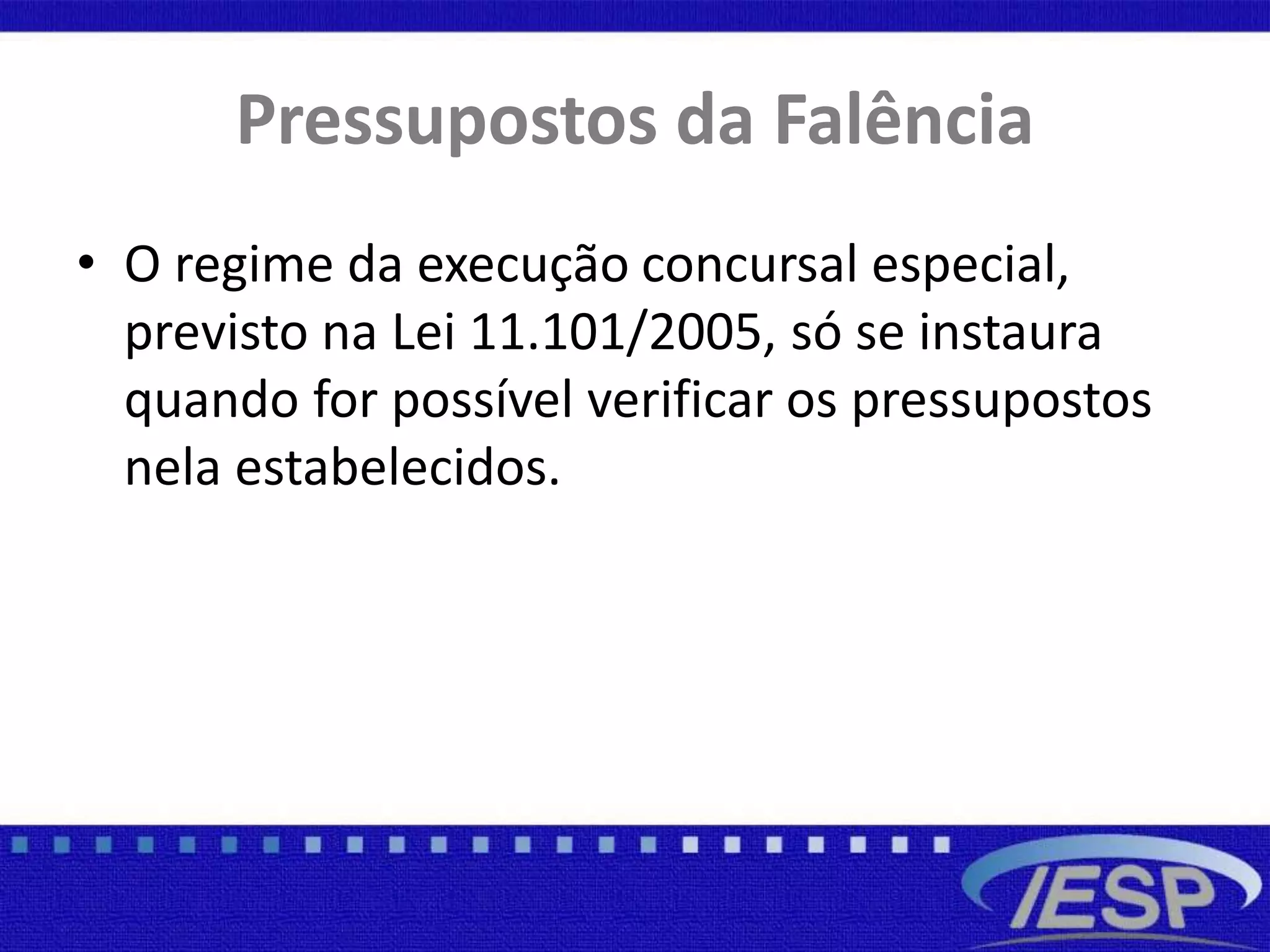 Pressupostos da Falência

• O regime da execução concursal especial, previsto na Lei 11.101/2005, só se instaura quando for possível verificar os pressupostos nela estabelecidos.

IESP